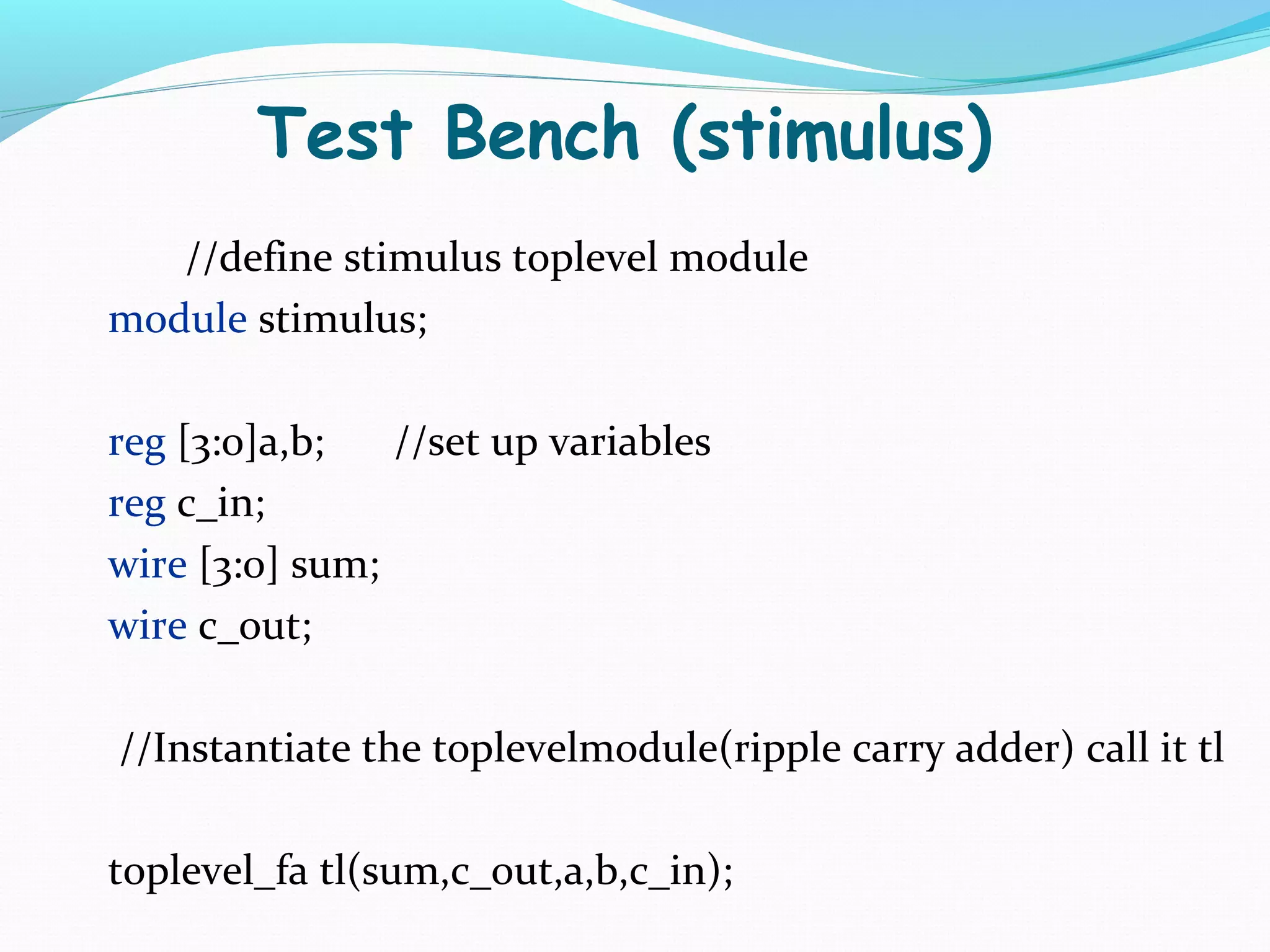 Test Bench (stimulus)

//define stimulus toplevel module
module stimulus;

reg [3:0]a,b; //set up variables
reg c_in;
wire [3:0] sum;
wire c_out;

//Instantiate the toplevelmodule(ripple carry adder) call it tl

toplevel_fa tl(sum,c_out,a,b,c_in);